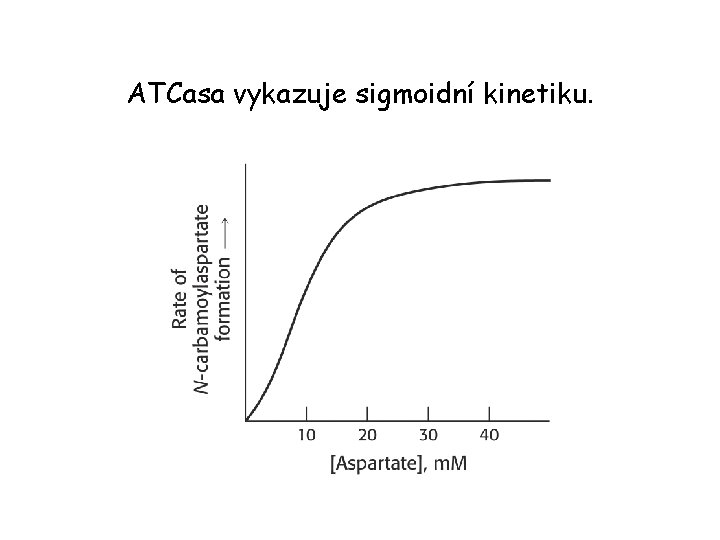 ATCasa vykazuje sigmoidní kinetiku.

Rate of N-carbamoylaspartate formation ⟶

10
20
30
40

[Aspartate], mM